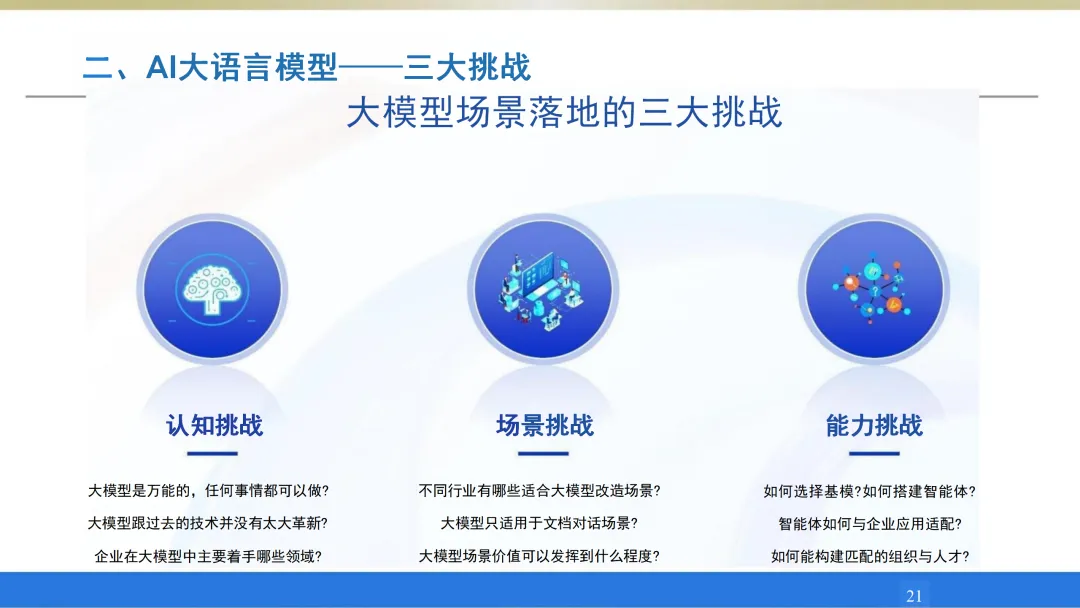 二、AI大语言模型——三大挑战

大模型场景落地的三大挑战

认知挑战

大模型是万能的，任何事情都可以做?

大模型跟过去的技术并没有太大革新?

企业在大模型中主要着手哪些领域?

场景挑战

不同行业有哪些适合大模型改造场景?

大模型只适用于文档对话场景?

大模型场景价值可以发挥到什么程度?

能力挑战

如何选择基模?如何搭建智能体?

智能体如何与企业应用适配?

如何能构建匹配的组织与人才?

21